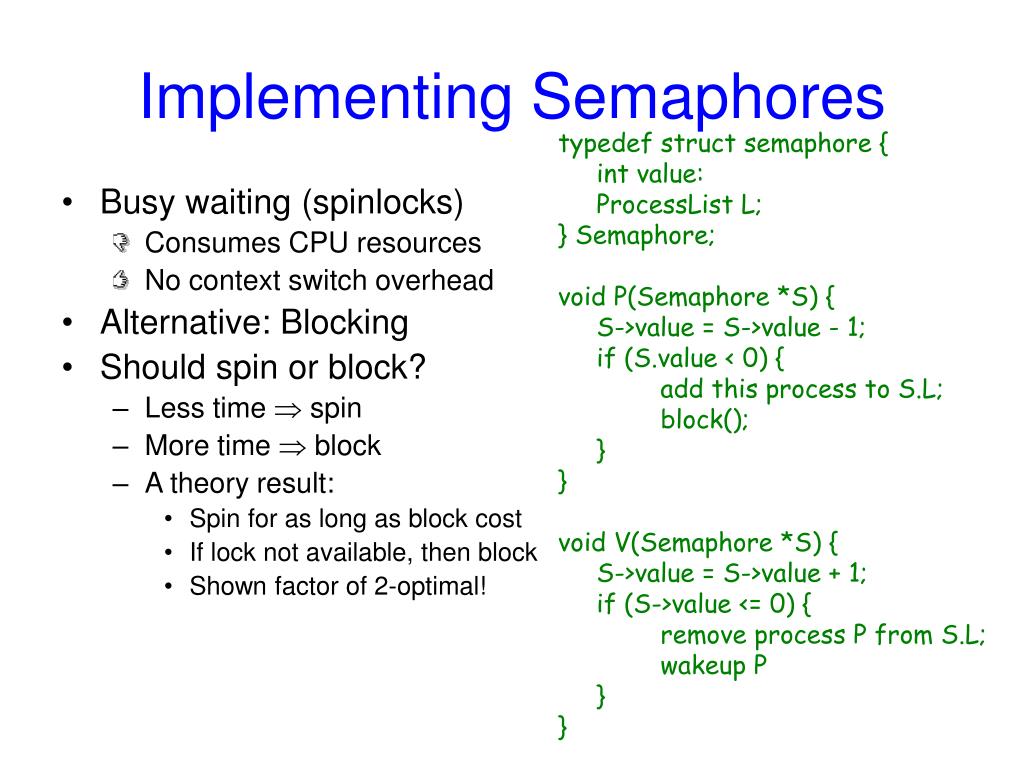 Implementing Semaphores

• Busy waiting (spinlocks)
Consumes CPU resources
No context switch overhead
• Alternative: Blocking
• Should spin or block?
– Less time $\Rightarrow$ spin
– More time $\Rightarrow$ block
– A theory result:
• Spin for as long as block cost
• If lock not available, then block
• Shown factor of 2-optimal!

typedef struct semaphore {
int value:
ProcessList L;
} Semaphore;

void P(Semaphore *S) {
S->value = S->value - 1;
if (S.value < 0) {
add this process to S.L;
block();
}
}

void V(Semaphore *S) {
S->value = S->value + 1;
if (S->value <= 0) {
remove process P from S.L;
wakeup P
}
}